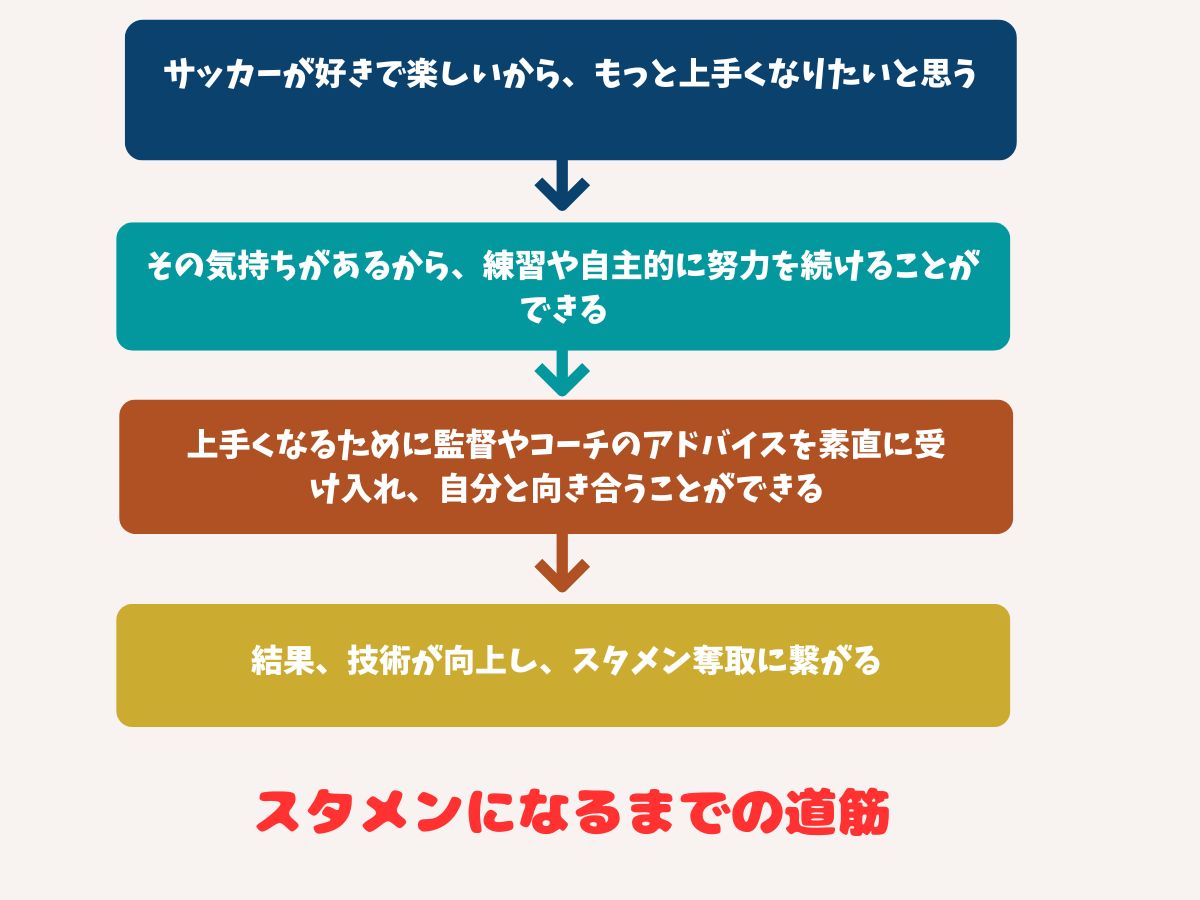 サッカーが好きで楽しいから、もっと上手くなりたいと思う

その気持ちがあるから、練習や自主的に努力を続けることができる

上手くなるために監督やコーチのアドバイスを素直に受け入れ、自分と向き合うことができる

結果、技術が向上し、スタメン奪取に繋がる

スタメンになるまでの道筋